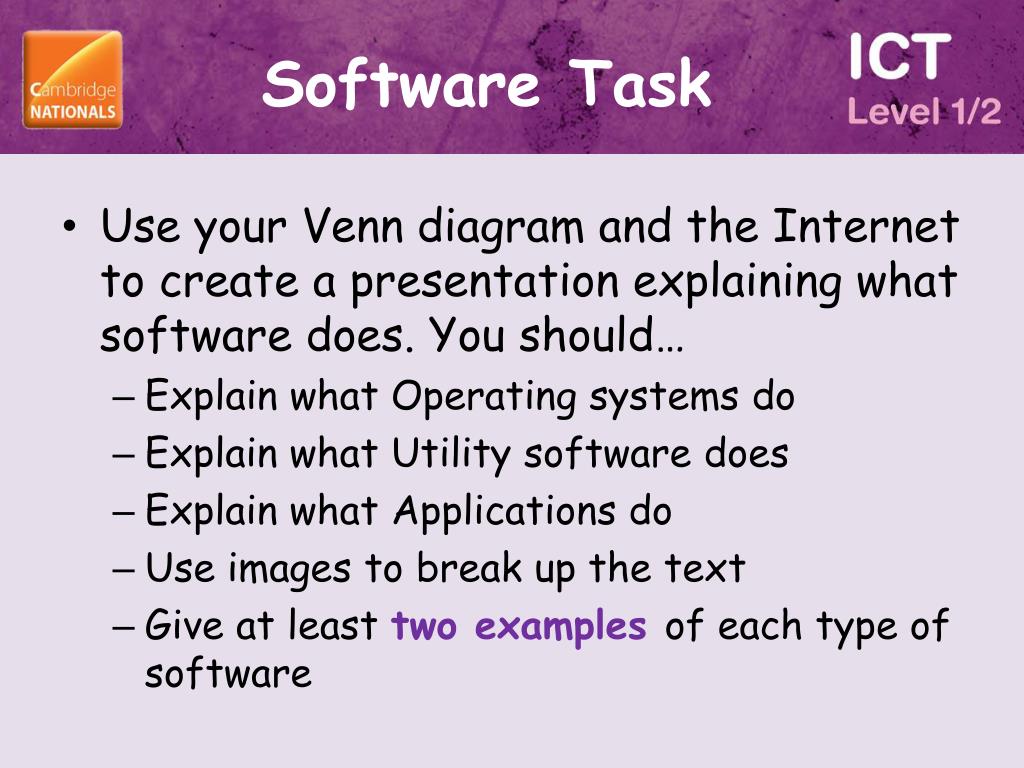 Cambridge NATIONALS

Software Task

ICT
Level 1/2

• Use your Venn diagram and the Internet to create a presentation explaining what software does. You should…
– Explain what Operating systems do
– Explain what Utility software does
– Explain what Applications do
– Use images to break up the text
– Give at least two examples of each type of software